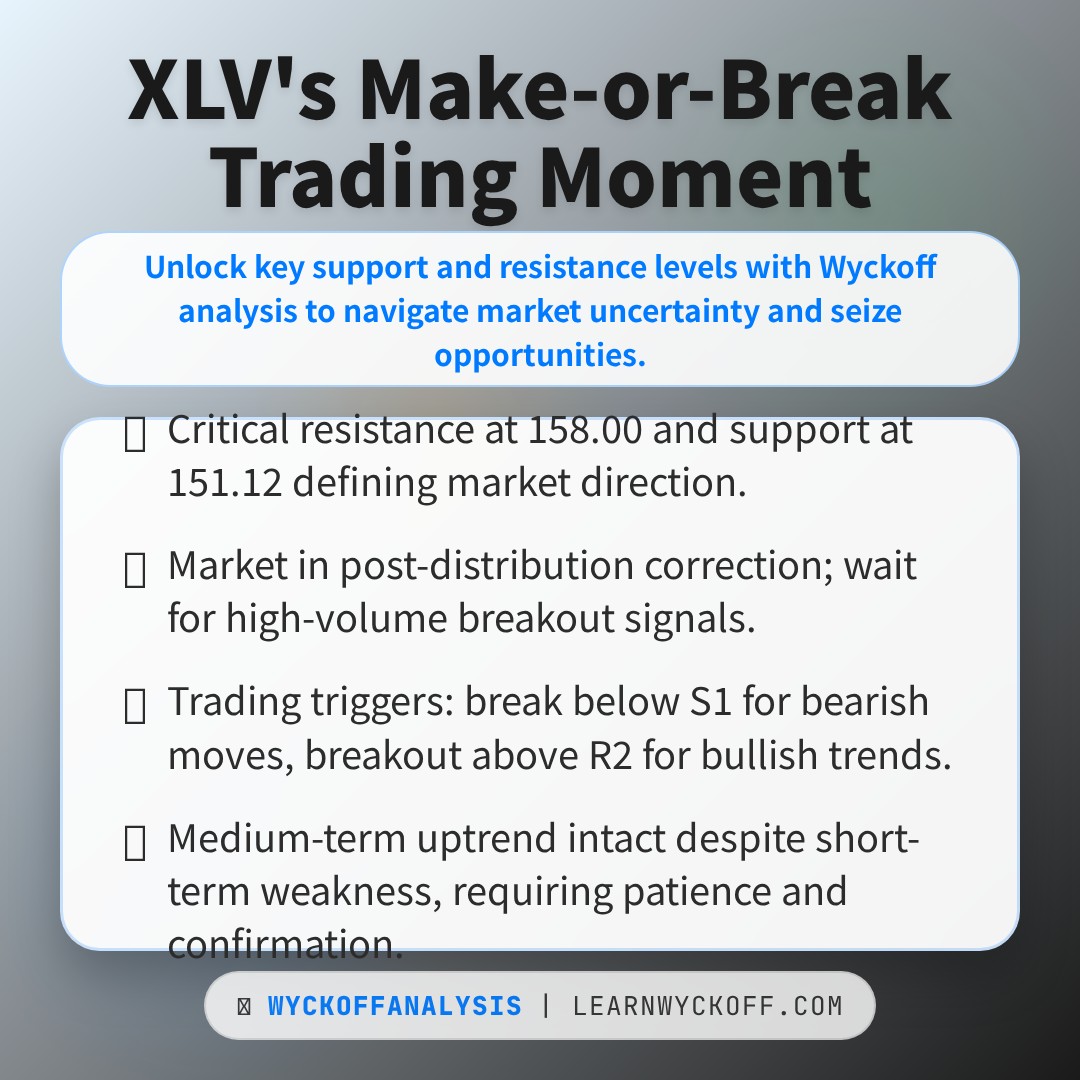 XLV's Make-or-Break Trading Moment

Unlock key support and resistance levels with Wyckoff analysis to navigate market uncertainty and seize opportunities.

Critical resistance at 158.00 and support at 151.12 defining market direction.

Market in post-distribution correction; wait for high-volume breakout signals.

Trading triggers: break below S1 for bearish moves, breakout above R2 for bullish trends.

Medium-term uptrend intact despite short-term weakness, requiring patience and confirmation.

WYCKOFFANALYSIS | LEARNWYCKOFF.COM